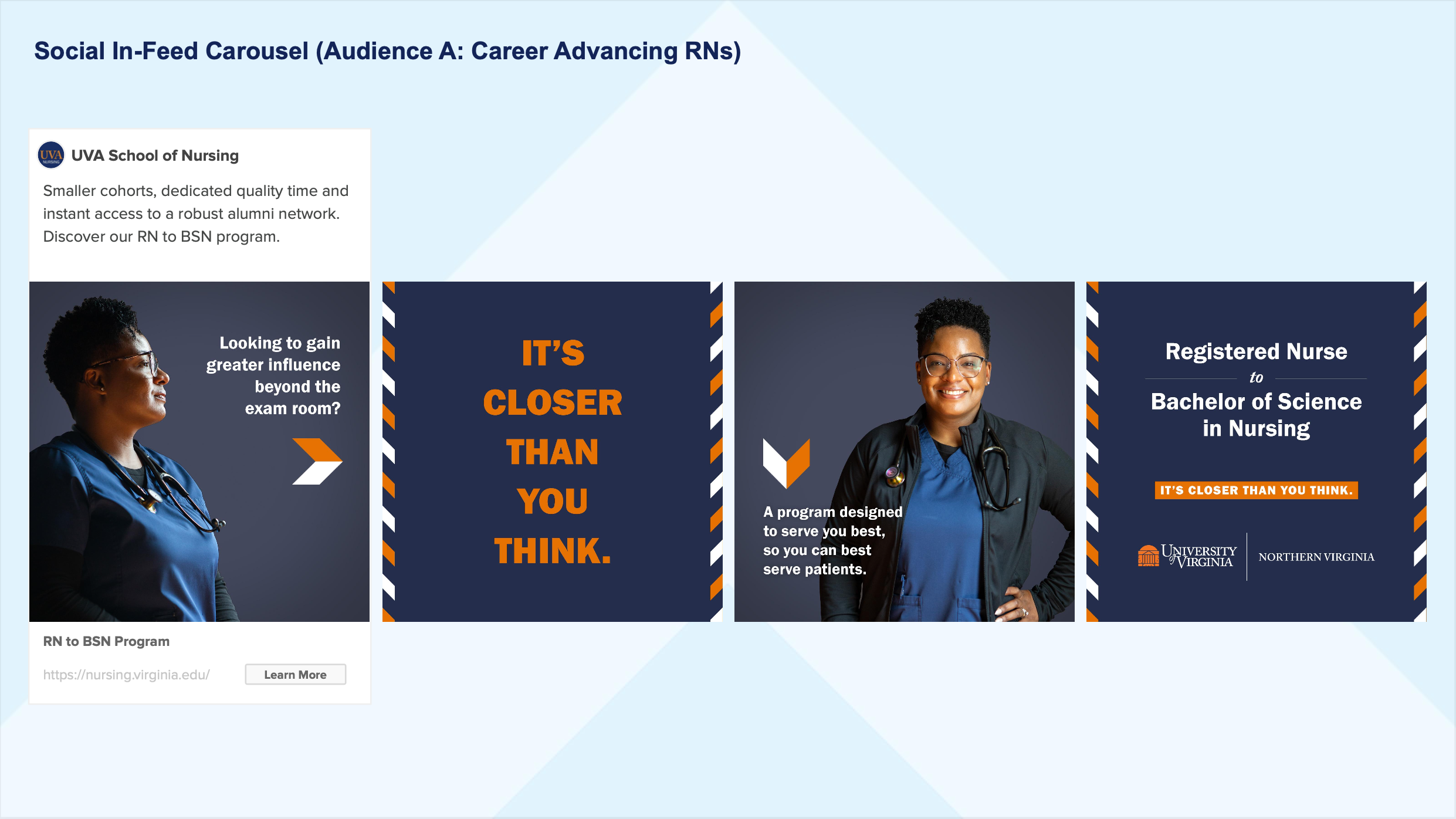 Social In-Feed Carousel (Audience A: Career Advancing RNs)

UVA NURSING

UVA School of Nursing

Smaller cohorts, dedicated quality time and instant access to a robust alumni network. Discover our RN to BSN program.

Looking to gain greater influence beyond the exam room?

RN to BSN Program

https://nursing.virginia.edu/

Learn More

IT'S CLOSER THAN YOU THINK.

A program designed to serve you best, so you can best serve patients.

Registered Nurse
to
Bachelor of Science in Nursing

IT'S CLOSER THAN YOU THINK.

UNIVERSITY of VIRGINIA

NORTHERN VIRGINIA